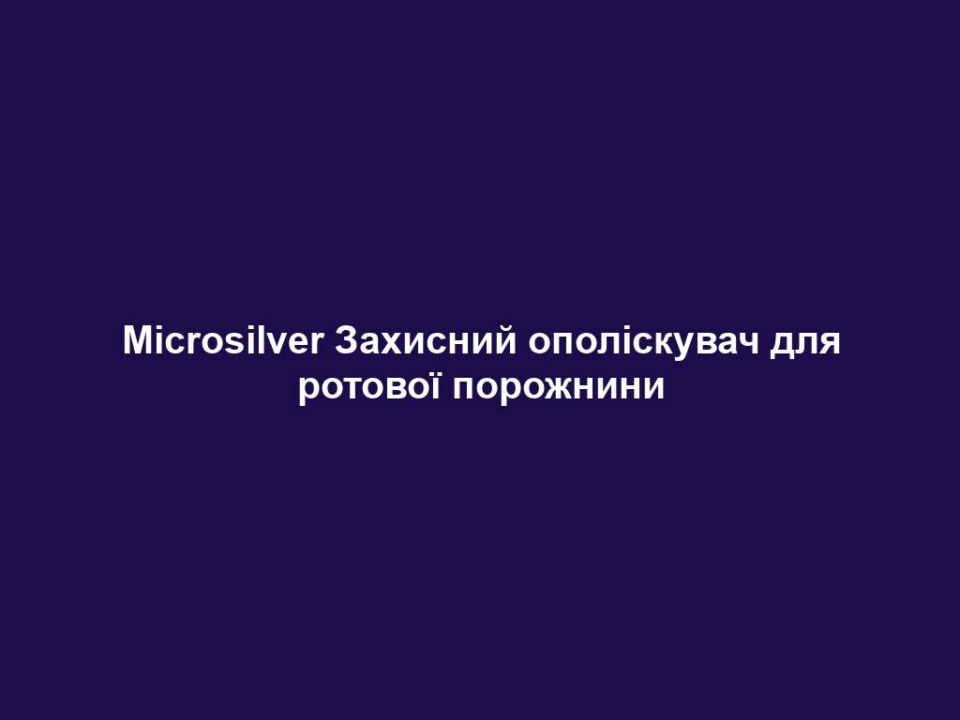 Microsilver Захисний ополіскувач для ротової порожнини